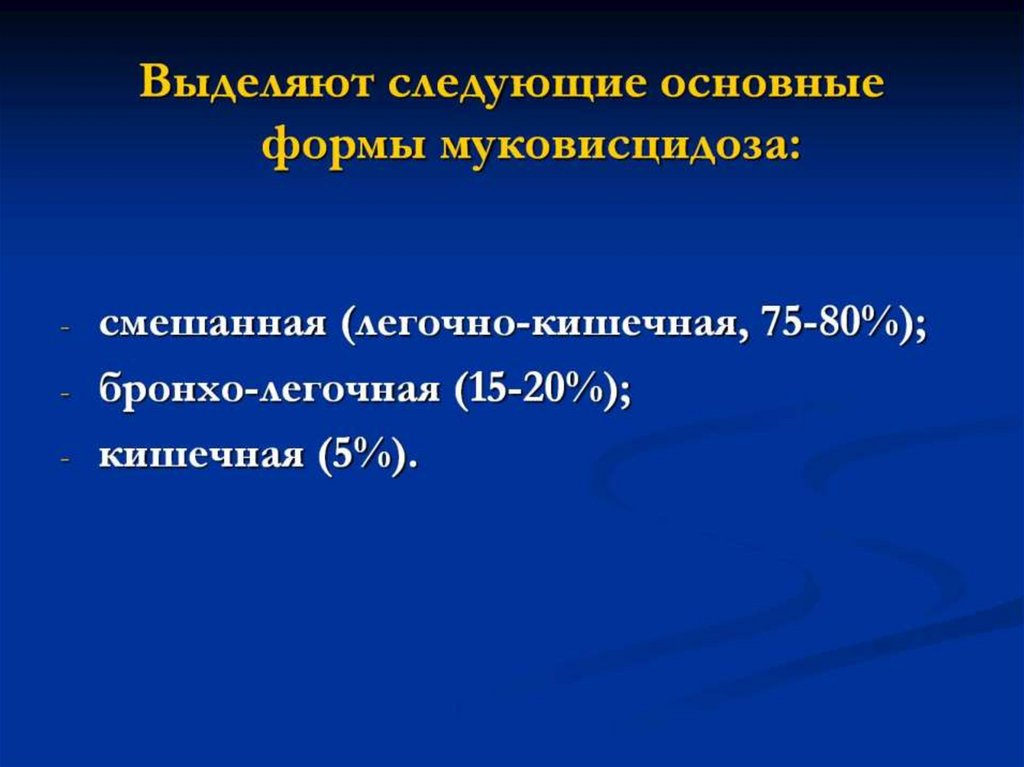 Выделяют следующие основные формы муковисцидоза:

- смешанная (легочно-кишечная, 75-80%);
- бронхо-легочная (15-20%);
- кишечная (5%).